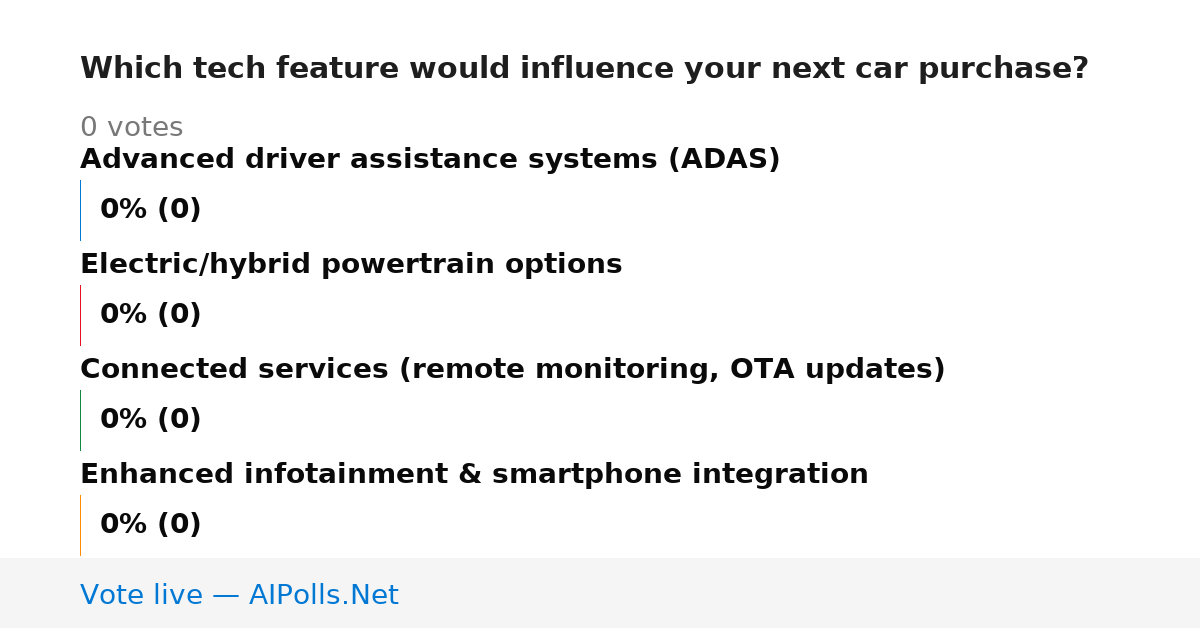 Which tech feature would influence your next car purchase?

0 votes

Advanced driver assistance systems (ADAS)

0% (0)

Electric/hybrid powertrain options

0% (0)

Connected services (remote monitoring, OTA updates)

0% (0)

Enhanced infotainment & smartphone integration

0% (0)

Vote live — AIPolls.Net